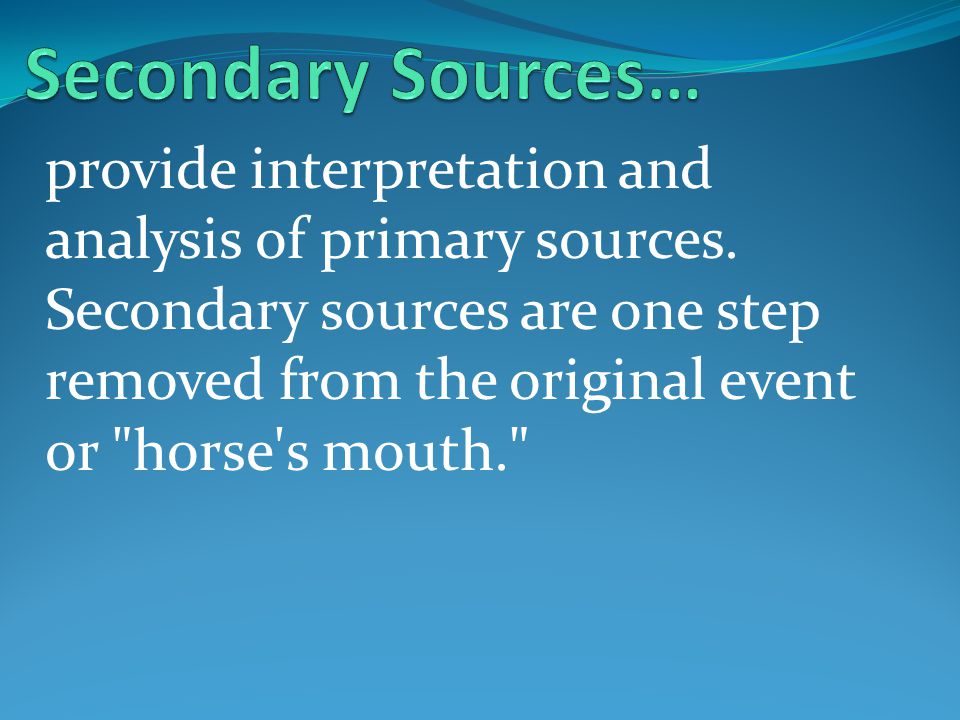 Secondary Sources…

provide interpretation and analysis of primary sources. Secondary sources are one step removed from the original event or "horse's mouth."